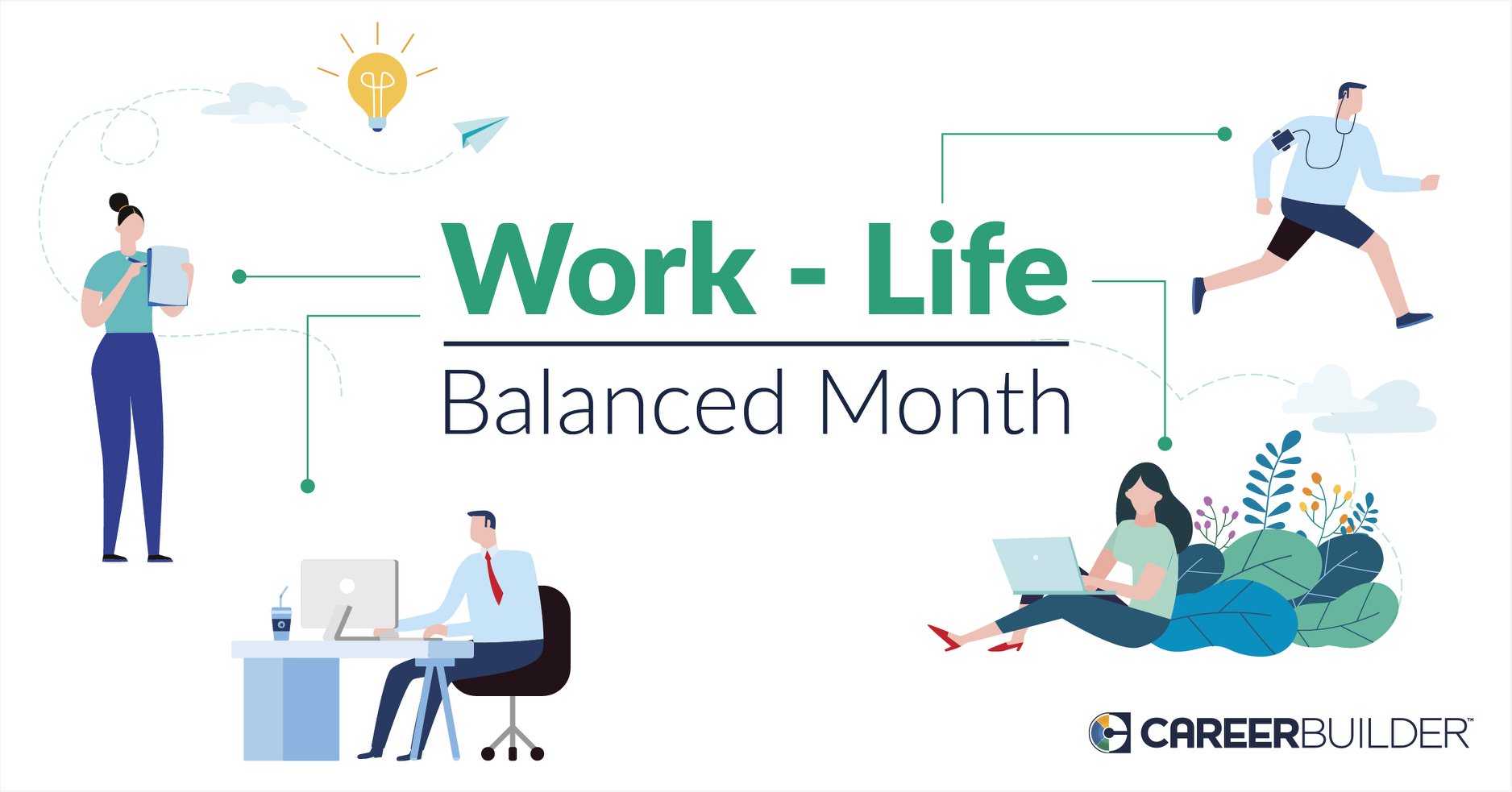 Work - Life
Balanced Month

CAREERBUILDER™